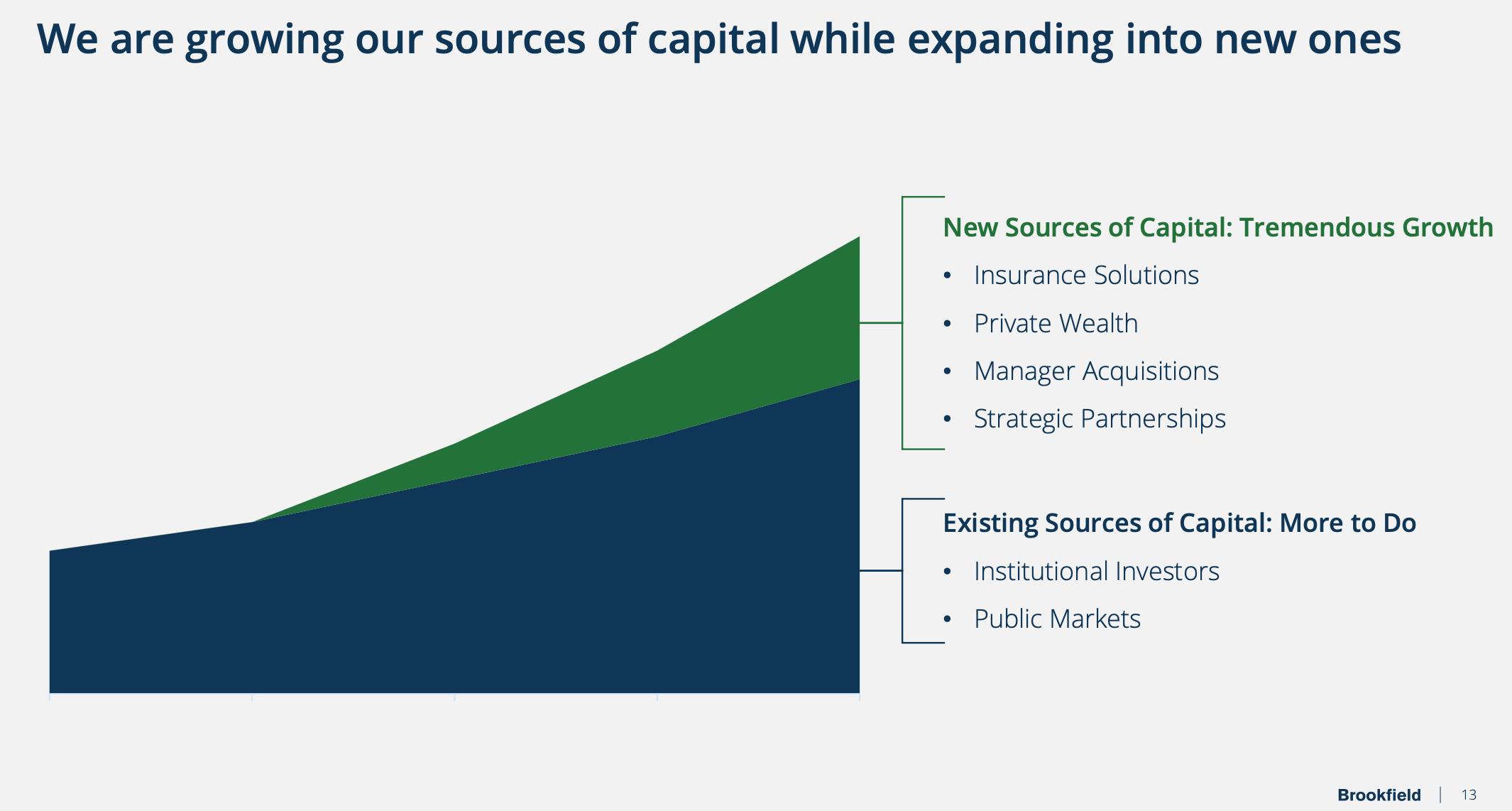 We are growing our sources of capital while expanding into new ones

New Sources of Capital: Tremendous Growth
• Insurance Solutions
• Private Wealth
• Manager Acquisitions
• Strategic Partnerships

Existing Sources of Capital: More to Do
• Institutional Investors
• Public Markets

Brookfield | 13